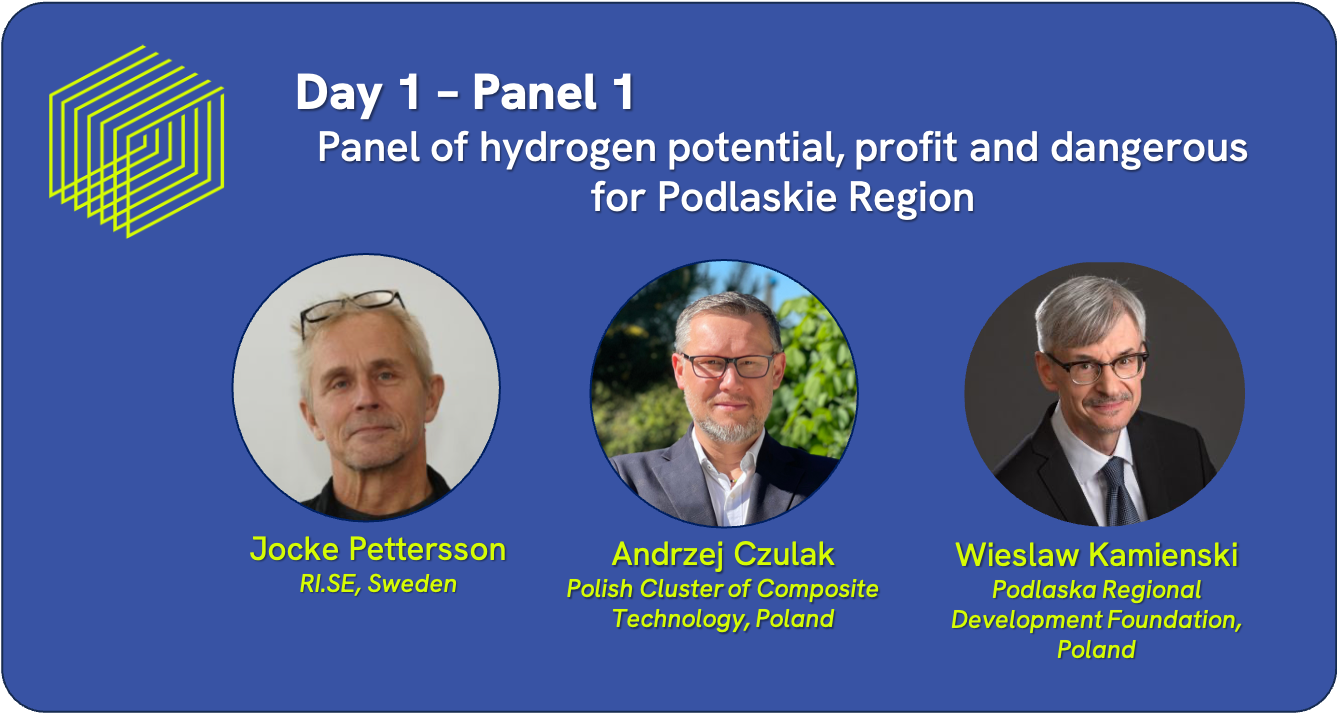 Day 1 – Panel 1
Panel of hydrogen potential, profit and dangerous for Podlaskie Region

Jocke Pettersson
RI.SE, Sweden

Andrzej Czulak
Polish Cluster of Composite Technology, Poland

Wieslaw Kamienski
Podlaska Regional Development Foundation, Poland